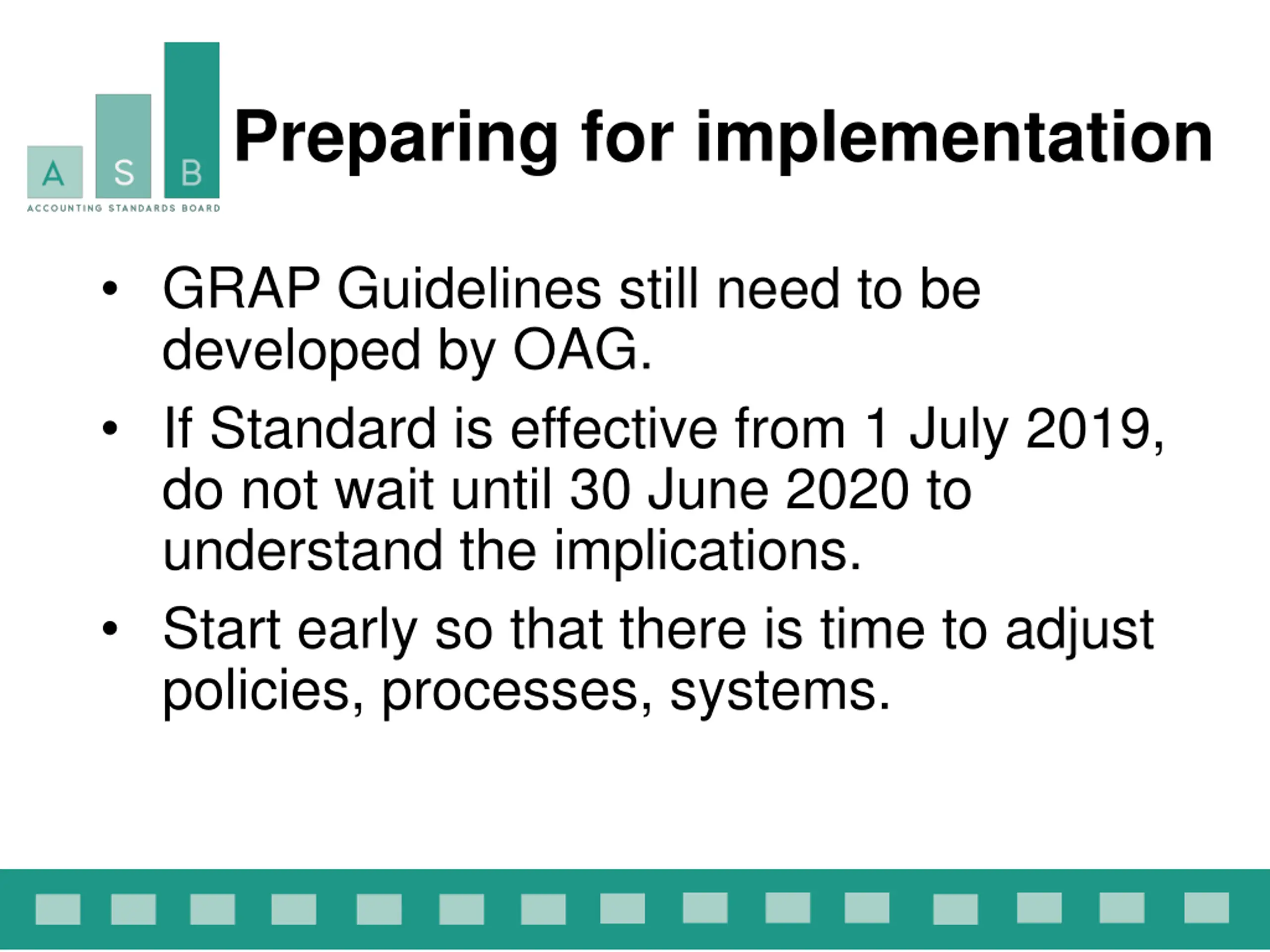 A S B
ACCOUNTING STANDARDS BOARD

Preparing for implementation

• GRAP Guidelines still need to be developed by OAG.
• If Standard is effective from 1 July 2019, do not wait until 30 June 2020 to understand the implications.
• Start early so that there is time to adjust policies, processes, systems.